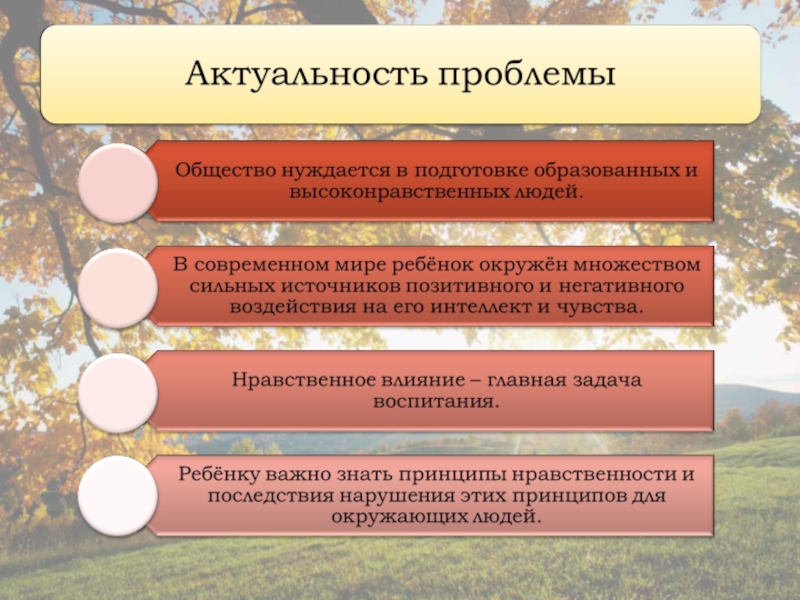 Актуальность проблемы

Общество нуждается в подготовке образованных и высоконравственных людей.

В современном мире ребёнок окружён множеством сильных источников позитивного и негативного воздействия на его интеллект и чувства.

Нравственное влияние – главная задача воспитания.

Ребёнку важно знать принципы нравственности и последствия нарушения этих принципов для окружающих людей.